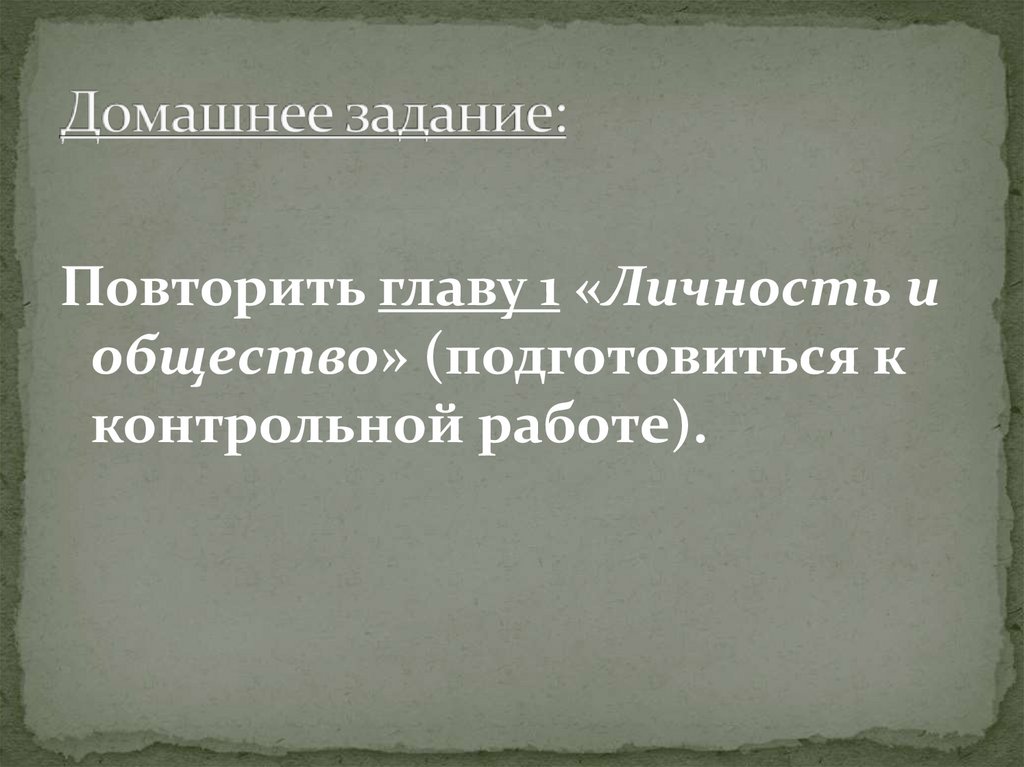 Домашнее задание:

Повторить главу 1 «Личность и общество» (подготовиться к контрольной работе).